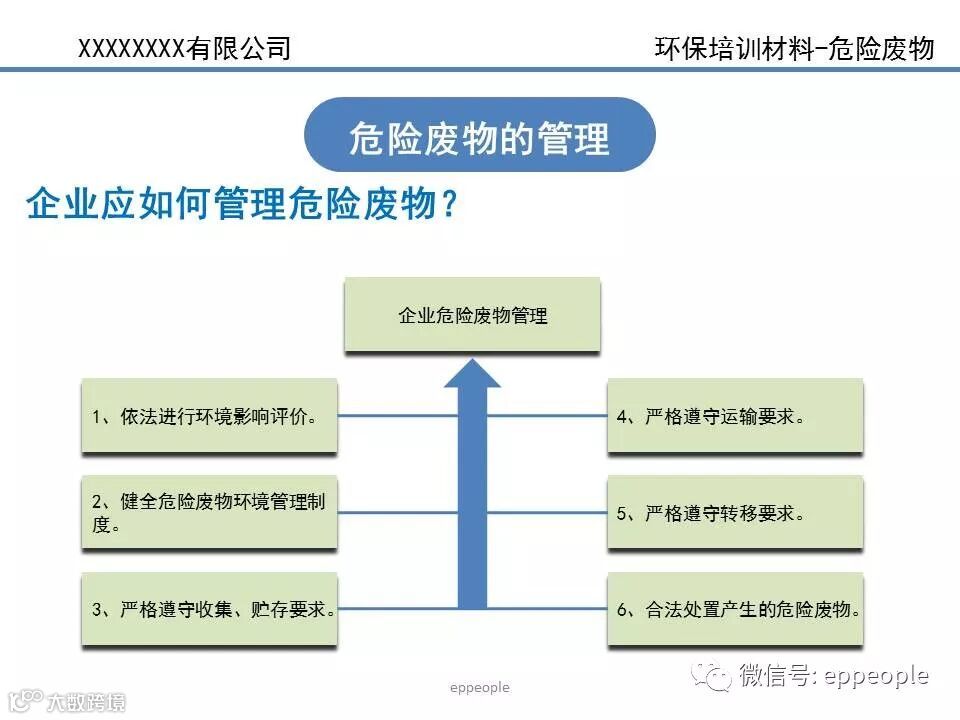 XXXXXXXX有限公司

环保培训材料-危险废物

危险废物的管理

企业应如何管理危险废物？

企业危险废物管理

1、依法进行环境影响评价。

2、健全危险废物环境管理制度。

3、严格遵守收集、贮存要求。

4、严格遵守运输要求。

5、严格遵守转移要求。

6、合法处置产生的危险废物。

eppeople

微信号: eppeople

大数跨境